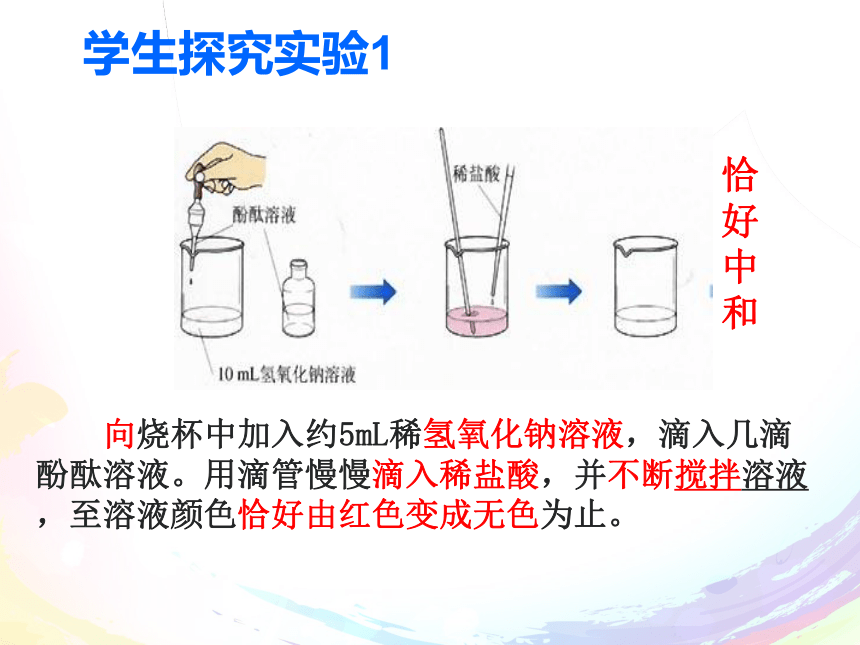 学生探究实验1

酚酞溶液

10 mL氢氧化钠溶液

稀盐酸

恰好中和

向烧杯中加入约5mL稀氢氧化钠溶液，滴入几滴酚酞溶液。用滴管慢慢滴入稀盐酸，并不断搅拌溶液，至溶液颜色恰好由红色变成无色为止。